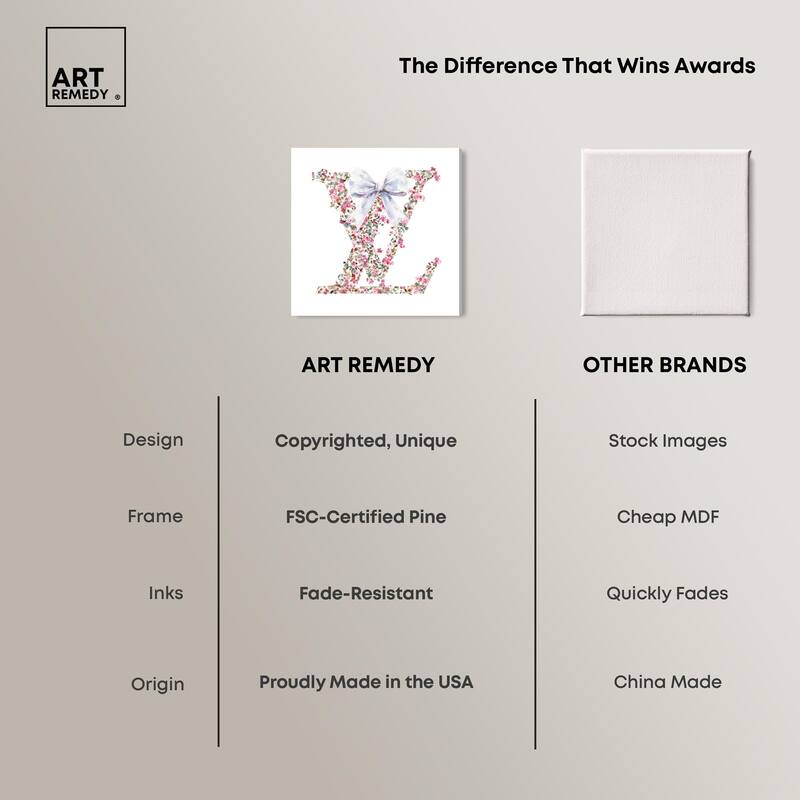 ART REMEDY ®

The Difference That Wins Awards

|  | ART REMEDY | OTHER BRANDS |
|---|---|---|
| Design | Copyrighted, Unique | Stock Images |
| Frame | FSC-Certified Pine | Cheap MDF |
| Inks | Fade-Resistant | Quickly Fades |
| Origin | Proudly Made in the USA | China Made |